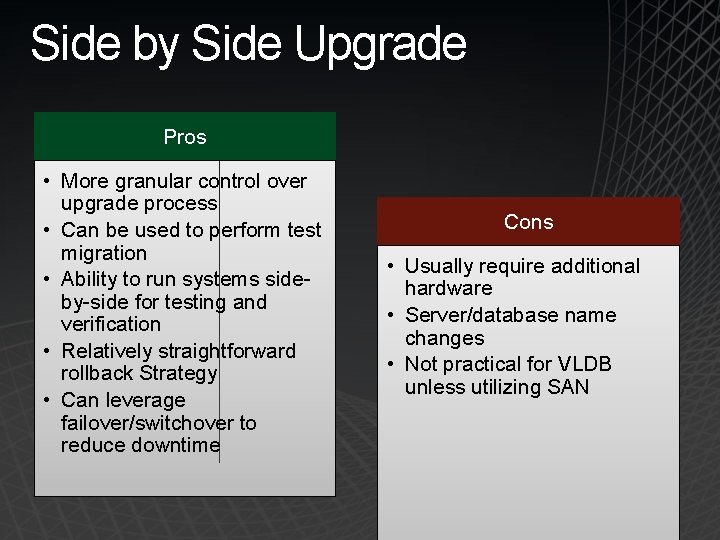 Side by Side Upgrade

Pros

• More granular control over upgrade process
• Can be used to perform test migration
• Ability to run systems side-by-side for testing and verification
• Relatively straightforward rollback Strategy
• Can leverage failover/switchover to reduce downtime

Cons

• Usually require additional hardware
• Server/database name changes
• Not practical for VLDB unless utilizing SAN